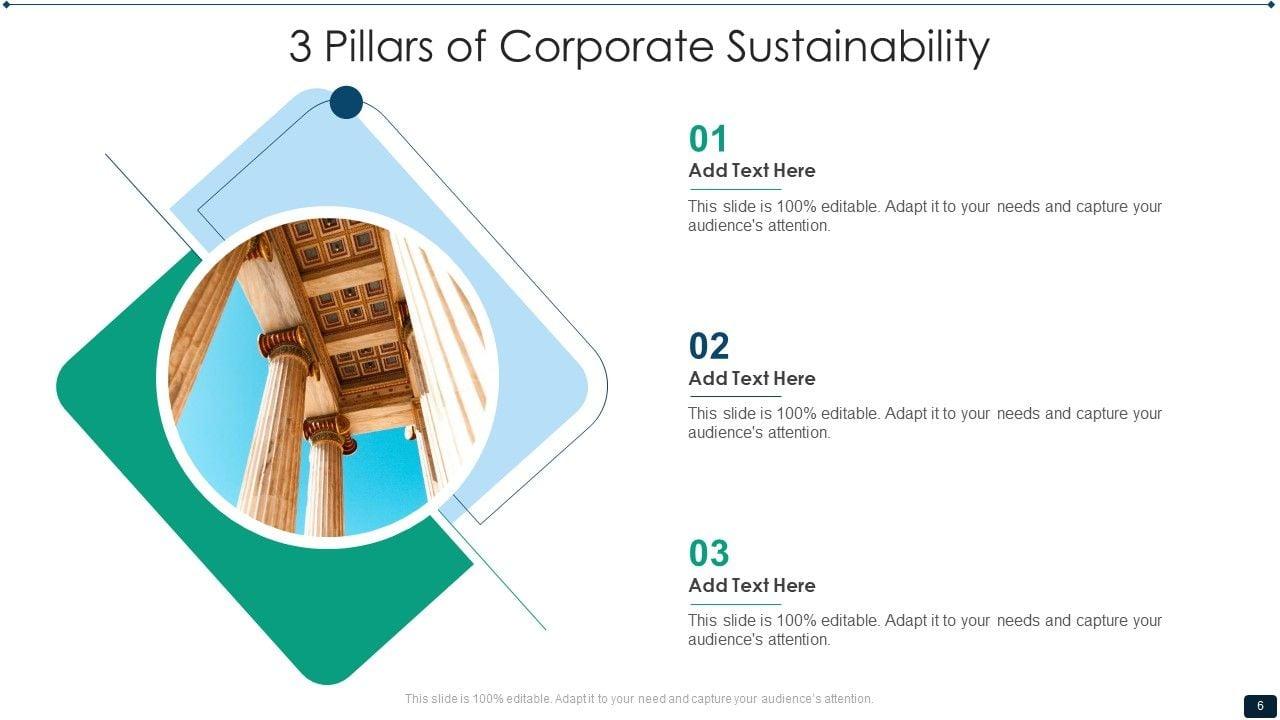 3 Pillars of Corporate Sustainability

01
Add Text Here
This slide is 100% editable. Adapt it to your needs and capture your audience's attention.

02
Add Text Here
This slide is 100% editable. Adapt it to your needs and capture your audience's attention.

03
Add Text Here
This slide is 100% editable. Adapt it to your needs and capture your audience's attention.

This slide is 100% editable. Adapt it to your need and capture your audience's attention.

6